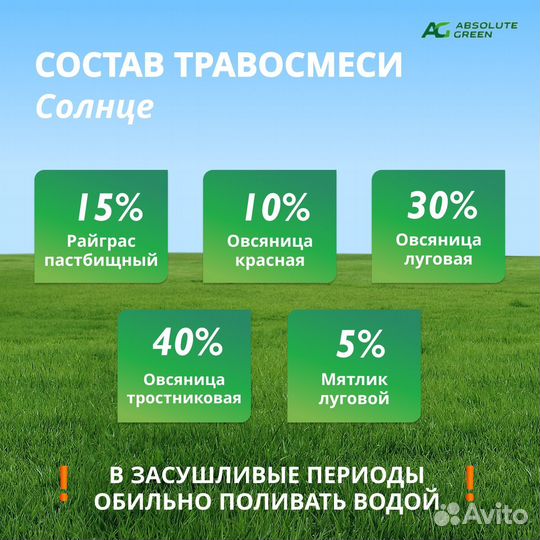 AG ABSOLUTE GREEN

СОСТАВ ТРАВОСМЕСИ
Солнце

15%
Райграс пастбищный

10%
Овсяница красная

30%
Овсяница луговая

40%
Овсяница тростниковая

5%
Мятлик луговой

! В ЗАСУШЛИВЫЕ ПЕРИОДЫ ОБИЛЬНО ПОЛИВАТЬ ВОДОЙ !

Avito